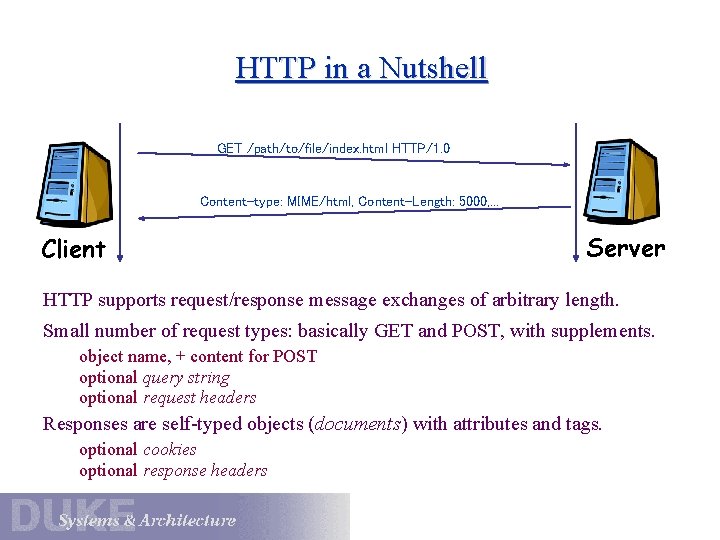 HTTP in a Nutshell

GET /path/to/file/index.html HTTP/1.0

Content-type: MIME/html, Content-Length: 5000,...

Client

Server

HTTP supports request/response message exchanges of arbitrary length.

Small number of request types: basically GET and POST, with supplements.

object name, + content for POST
optional query string
optional request headers

Responses are self-typed objects (documents) with attributes and tags.

optional cookies
optional response headers

DUKE Systems & Architecture